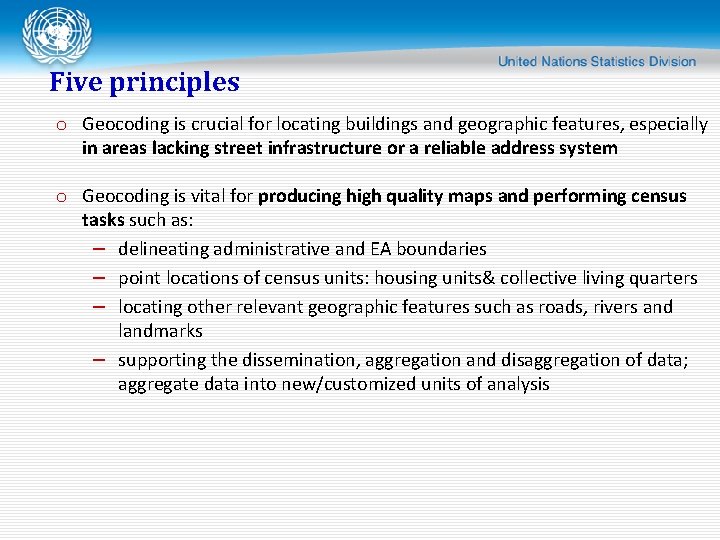 United Nations Statistics Division

Five principles

o Geocoding is crucial for locating buildings and geographic features, especially in areas lacking street infrastructure or a reliable address system

o Geocoding is vital for producing high quality maps and performing census tasks such as:

– delineating administrative and EA boundaries

– point locations of census units: housing units& collective living quarters

– locating other relevant geographic features such as roads, rivers and landmarks

– supporting the dissemination, aggregation and disaggregation of data; aggregate data into new/customized units of analysis